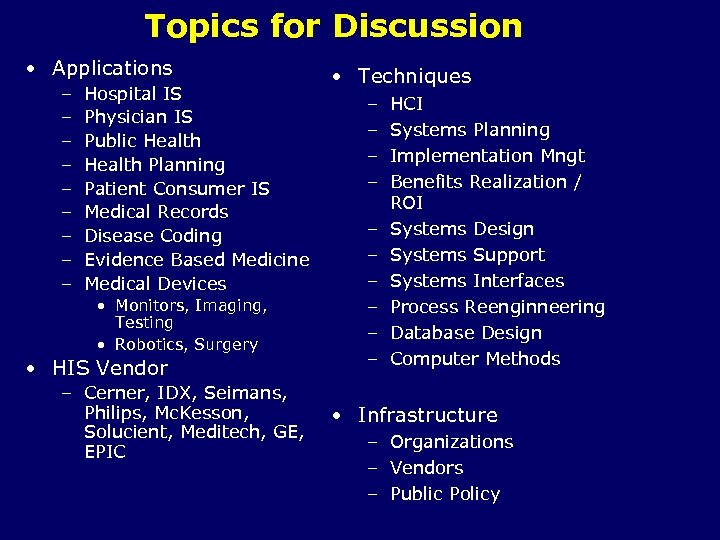 Topics for Discussion

• Applications
– Hospital IS
– Physician IS
– Public Health
– Health Planning
– Patient Consumer IS
– Medical Records
– Disease Coding
– Evidence Based Medicine
– Medical Devices
• Monitors, Imaging, Testing
• Robotics, Surgery
• HIS Vendor
– Cerner, IDX, Seimans, Philips, McKesson, Solucient, Meditech, GE, EPIC

• Techniques
– HCI
– Systems Planning
– Implementation Mngt
– Benefits Realization / ROI
– Systems Design
– Systems Support
– Systems Interfaces
– Process Reenginneering
– Database Design
– Computer Methods

• Infrastructure
– Organizations
– Vendors
– Public Policy